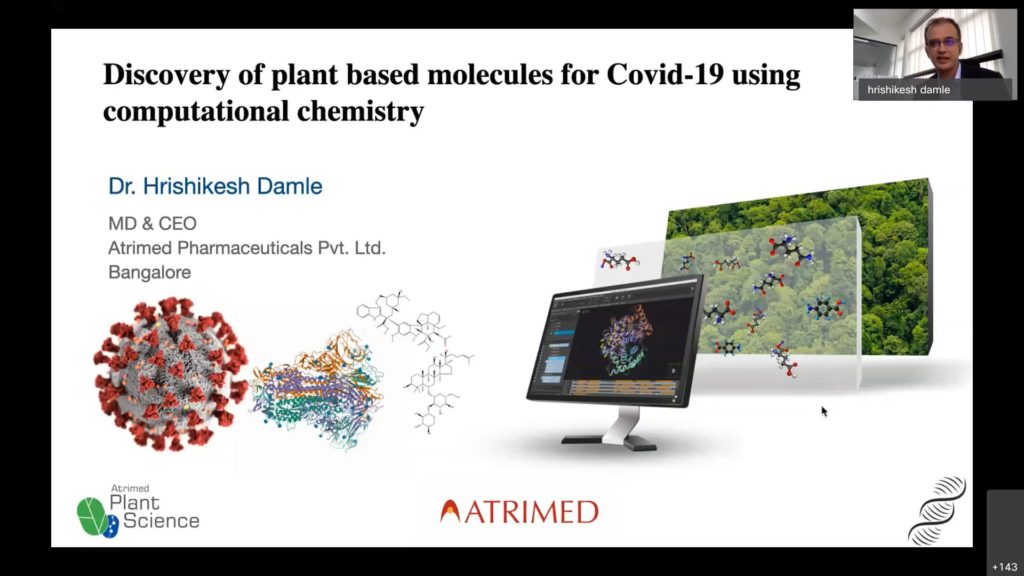 hrishikesh damle

Discovery of plant based molecules for Covid-19 using computational chemistry

Dr. Hrishikesh Damle

MD & CEO
Atrimed Pharmaceuticals Pvt. Ltd.
Bangalore

Atrimed
Plant
Science

ATRIMED

+143